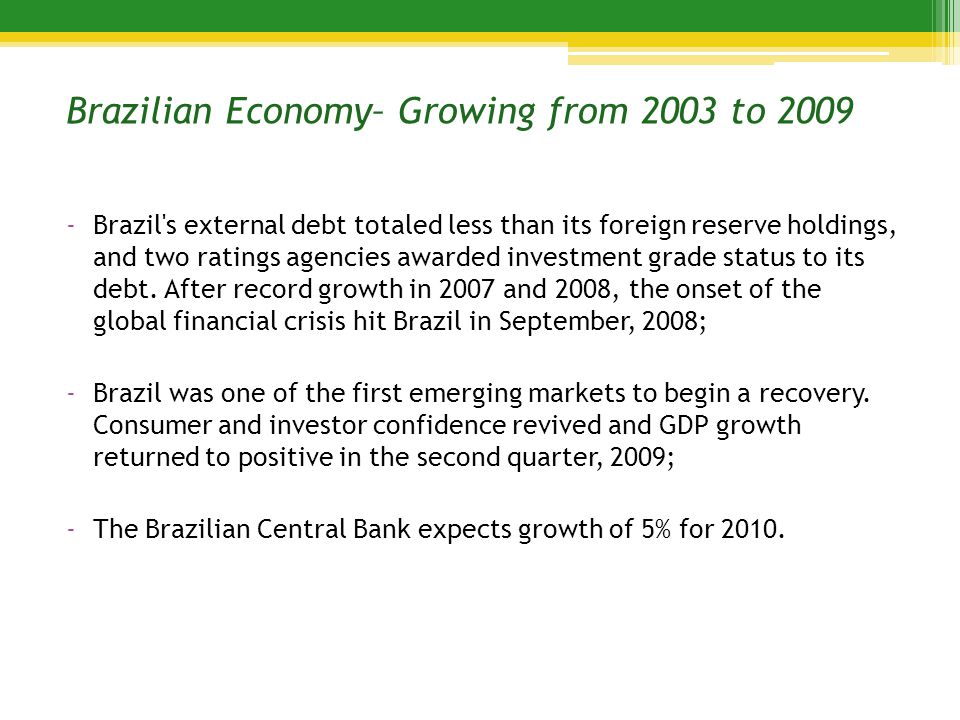 Brazilian Economy– Growing from 2003 to 2009

- Brazil's external debt totaled less than its foreign reserve holdings, and two ratings agencies awarded investment grade status to its debt. After record growth in 2007 and 2008, the onset of the global financial crisis hit Brazil in September, 2008;

- Brazil was one of the first emerging markets to begin a recovery. Consumer and investor confidence revived and GDP growth returned to positive in the second quarter, 2009;

- The Brazilian Central Bank expects growth of 5% for 2010.